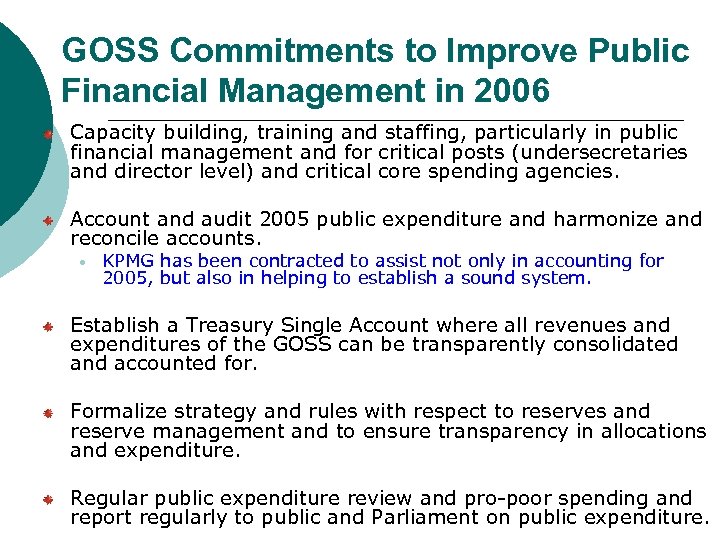 GOSS Commitments to Improve Public Financial Management in 2006

Capacity building, training and staffing, particularly in public financial management and for critical posts (undersecretaries and director level) and critical core spending agencies.

Account and audit 2005 public expenditure and harmonize and reconcile accounts.

KPMG has been contracted to assist not only in accounting for 2005, but also in helping to establish a sound system.

Establish a Treasury Single Account where all revenues and expenditures of the GOSS can be transparently consolidated and accounted for.

Formalize strategy and rules with respect to reserves and reserve management and to ensure transparency in allocations and expenditure.

Regular public expenditure review and pro-poor spending and report regularly to public and Parliament on public expenditure.